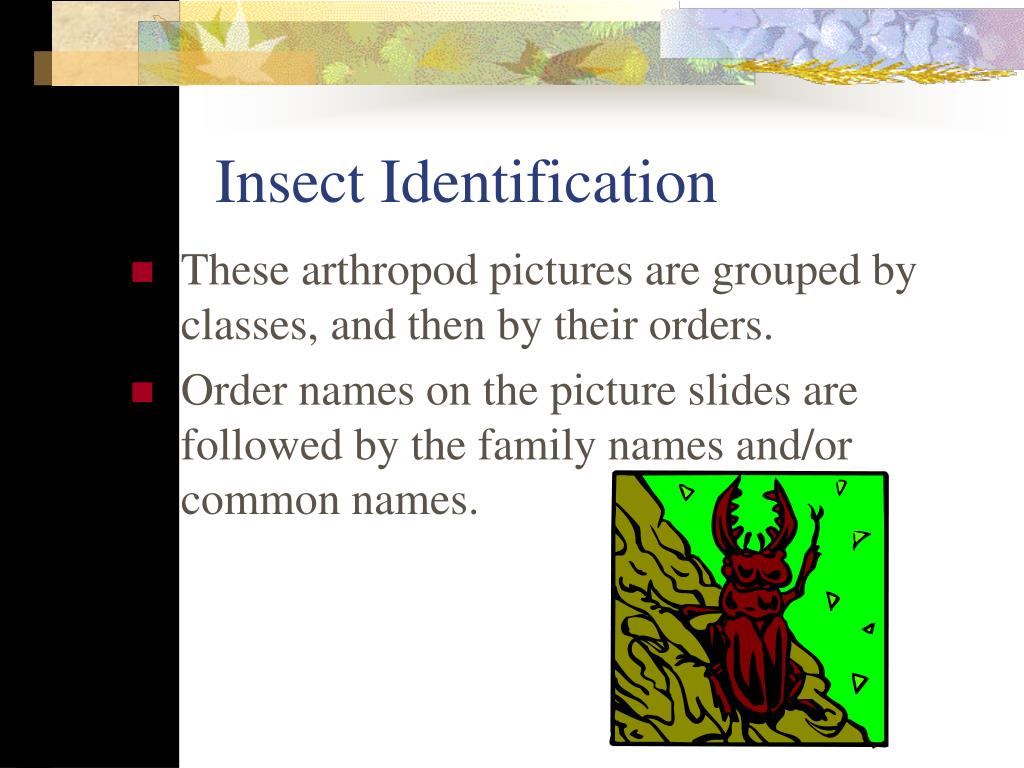 Insect Identification

These arthropod pictures are grouped by classes, and then by their orders.

Order names on the picture slides are followed by the family names and/or common names.